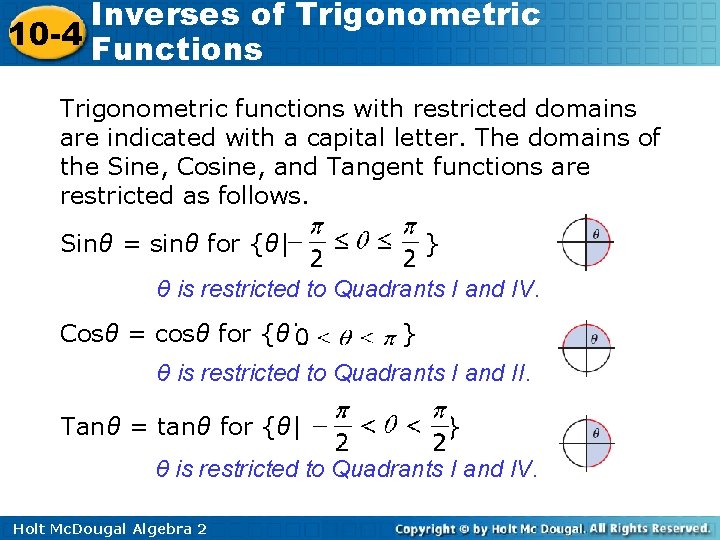 10-4 Inverses of Trigonometric Functions

Trigonometric functions with restricted domains are indicated with a capital letter. The domains of the Sine, Cosine, and Tangent functions are restricted as follows.

Sin$\theta$ = sin$\theta$ for $\{\theta | -\frac{\pi}{2} \leq \theta \leq \frac{\pi}{2}\}$

$\theta$

$\theta$ is restricted to Quadrants I and IV.

Cos$\theta$ = cos$\theta$ for $\{\theta | 0 < \theta < \pi\}$

$\theta$

$\theta$ is restricted to Quadrants I and II.

Tan$\theta$ = tan$\theta$ for $\{\theta | -\frac{\pi}{2} < \theta < \frac{\pi}{2}\}$

$\theta$

$\theta$ is restricted to Quadrants I and IV.

Holt McDougal Algebra 2

Copyright © by Holt Mc Dougal. All Rights Reserved.